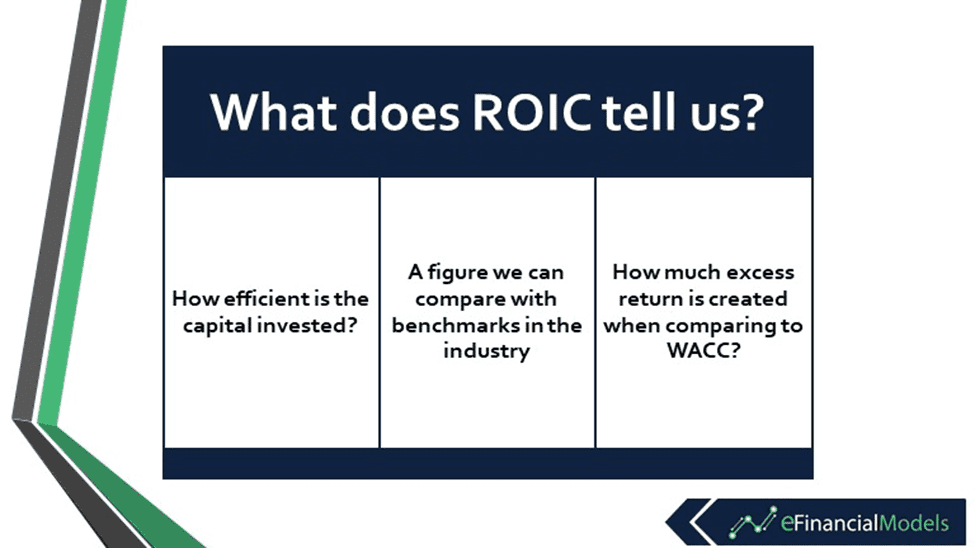 What does ROIC tell us?

How efficient is the capital invested?

A figure we can compare with benchmarks in the industry

How much excess return is created when comparing to WACC?

eFinancialModels